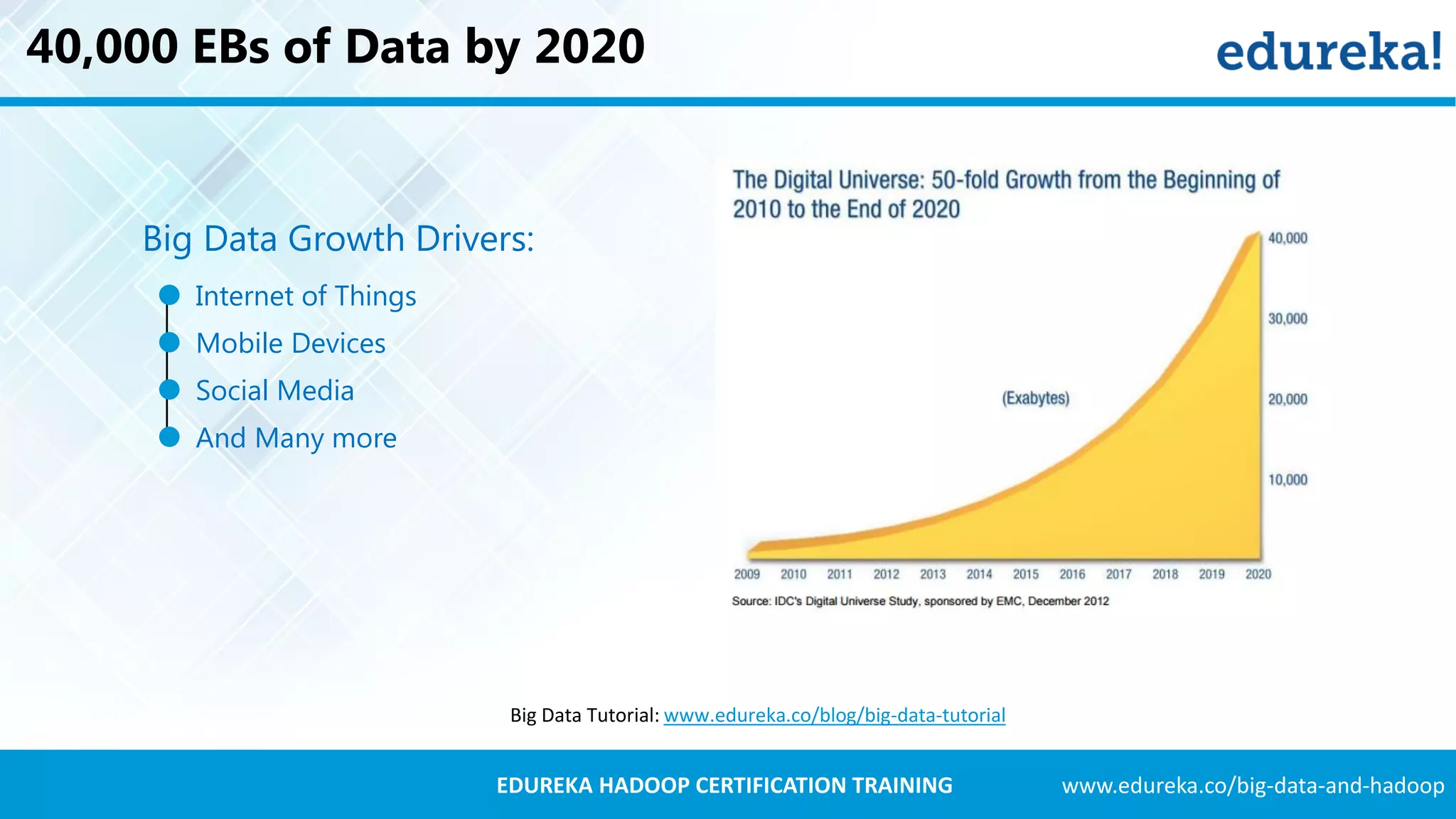 40,000 EBs of Data by 2020

edureka!

Big Data Growth Drivers:

Internet of Things
Mobile Devices
Social Media
And Many more

The Digital Universe: 50-fold Growth from the Beginning of 2010 to the End of 2020

40,000
30,000
20,000
10,000

(Exabytes)

2009 2010 2011 2012 2013 2014 2015 2016 2017 2018 2019 2020

Source: IDC's Digital Universe Study, sponsored by EMC, December 2012

Big Data Tutorial: www.edureka.co/blog/big-data-tutorial

EDUREKA HADOOP CERTIFICATION TRAINING

www.edureka.co/big-data-and-hadoop